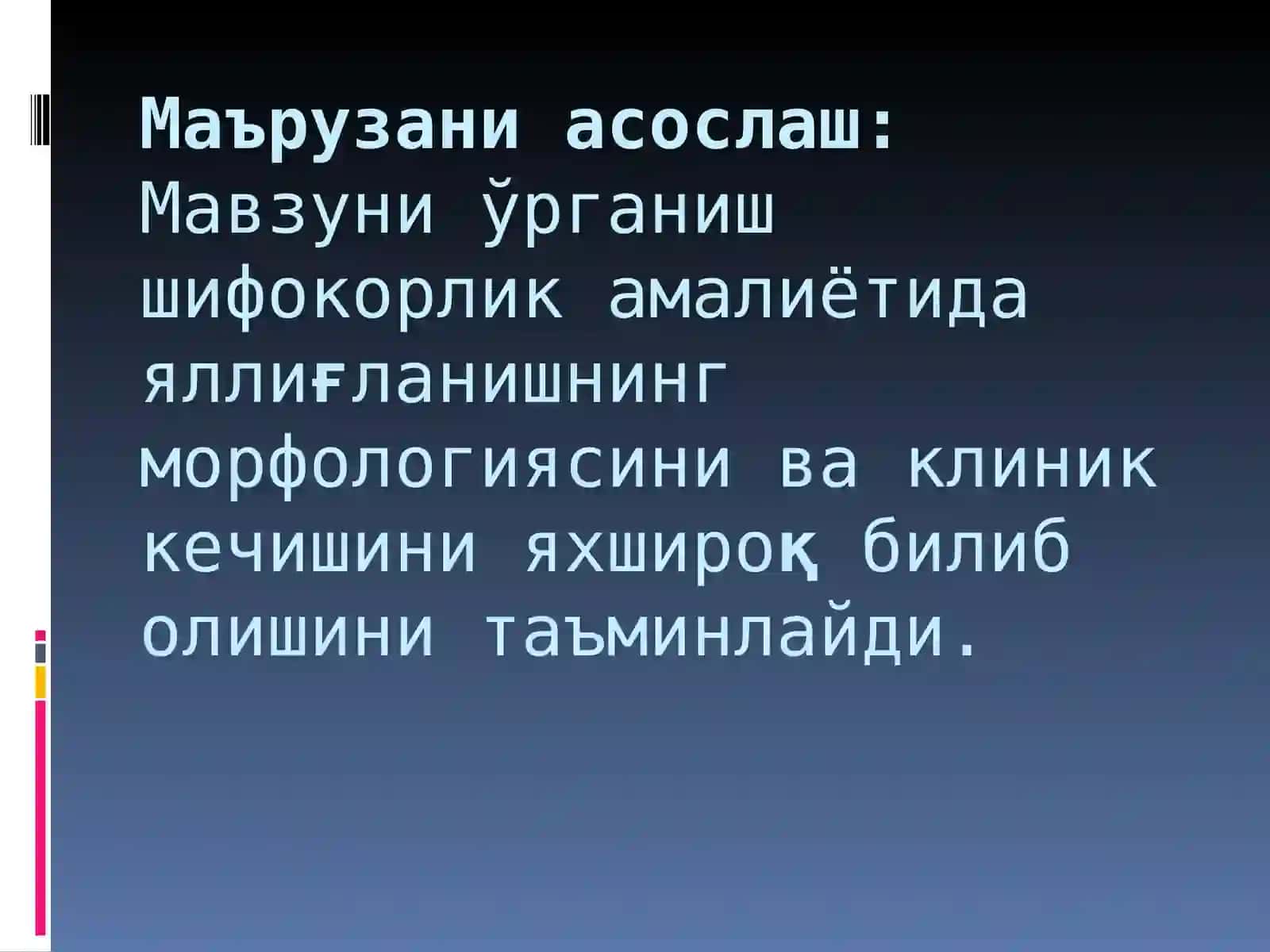 Маърузани асослаш:
Мавзуни ўрганиш шифокорлик амалиётида яллиғланишнинг морфологиясини ва клиник кечишини яхшироқ билиб олишини таъминлайди.